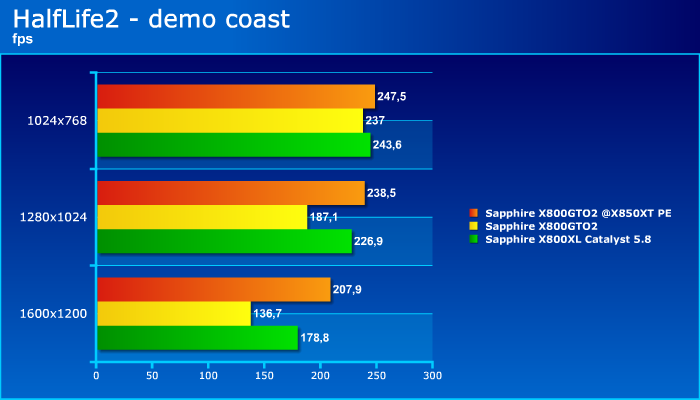 HalfLife2 - demo coast
fps

1024x768
247,5
237
243,6

1280x1024
238,5
187,1
226,9

1600x1200
207,9
136,7
178,8

0 50 100 150 200 250 300

Sapphire X800GTO2 @X850XT PE
Sapphire X800GTO2
Sapphire X800XL Catalyst 5.8